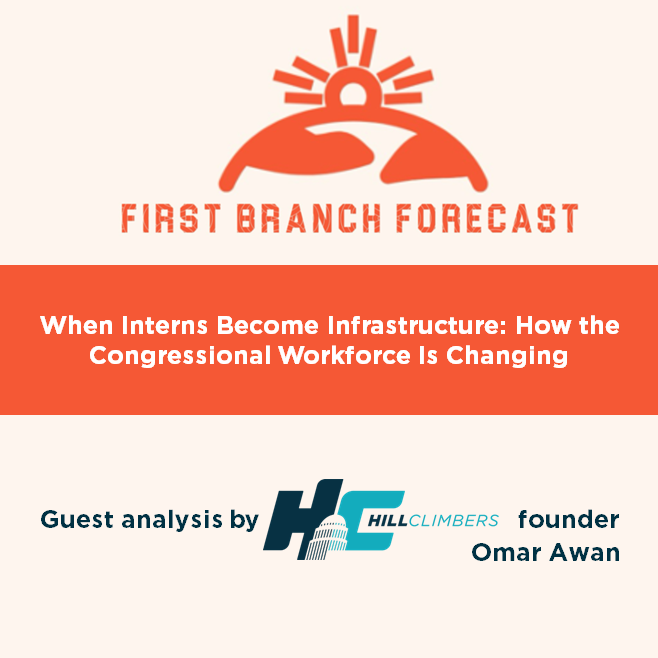 FIRST BRANCH FORECAST

When Interns Become Infrastructure: How the Congressional Workforce Is Changing

Guest analysis by HC HILLCLIMBERS founder Omar Awan